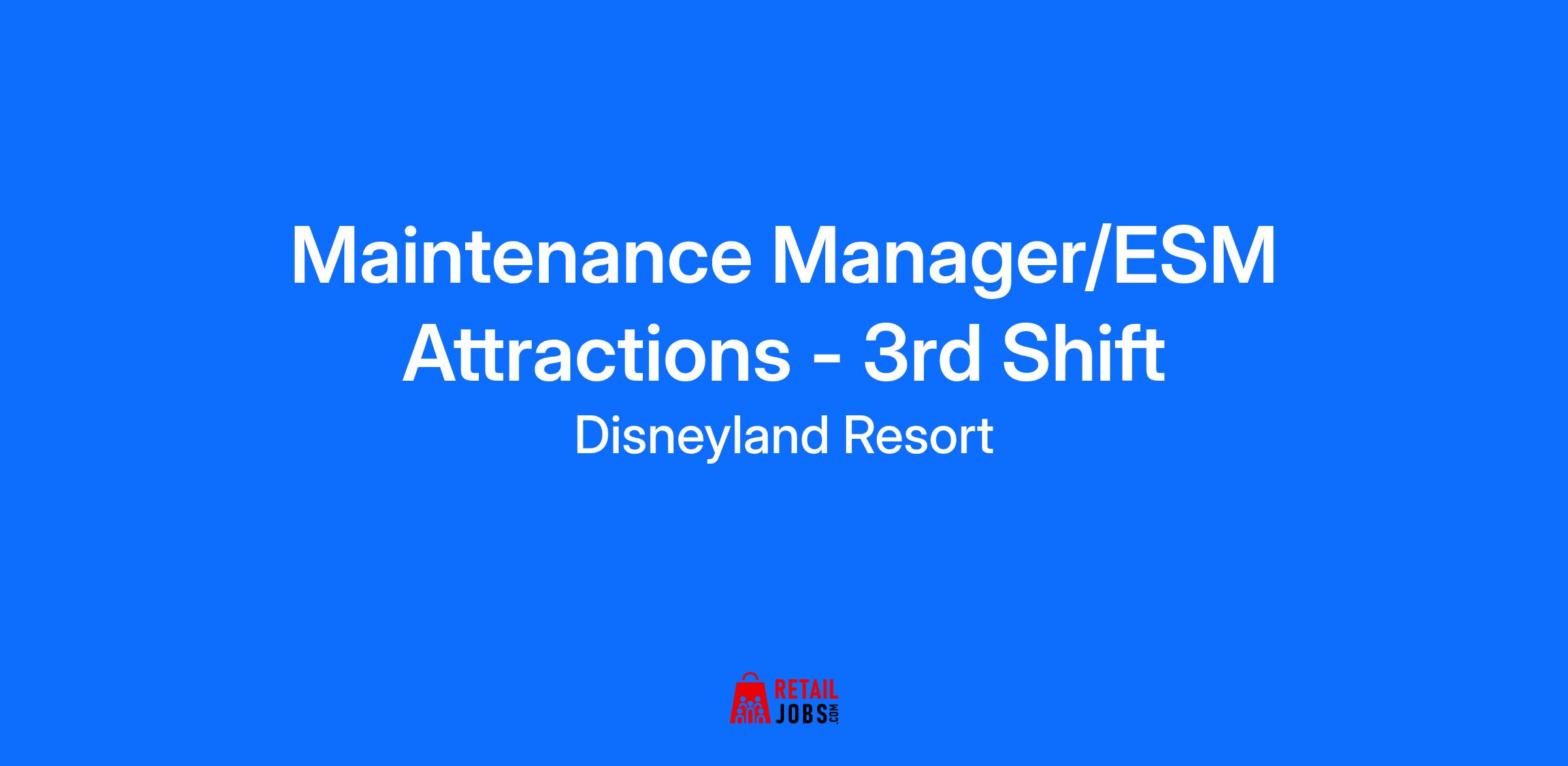 Maintenance Manager/ESM Attractions - 3rd Shift

Disneyland Resort

RETAIL JOBS.COM